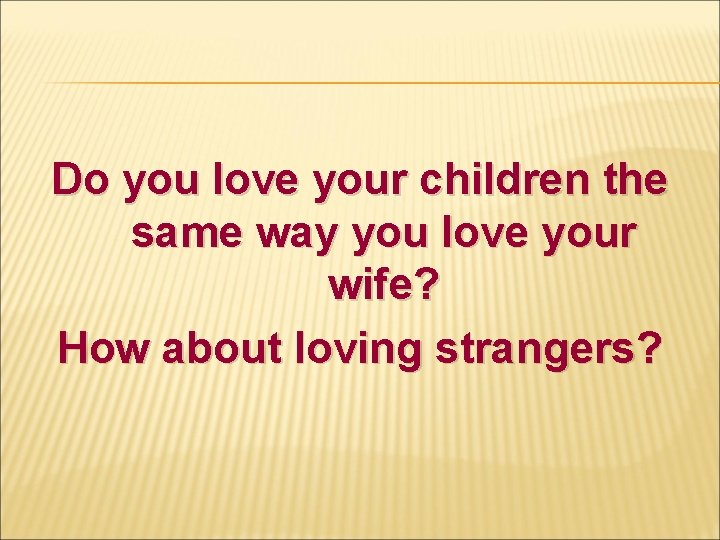 Do you love your children the same way you love your wife?

How about loving strangers?